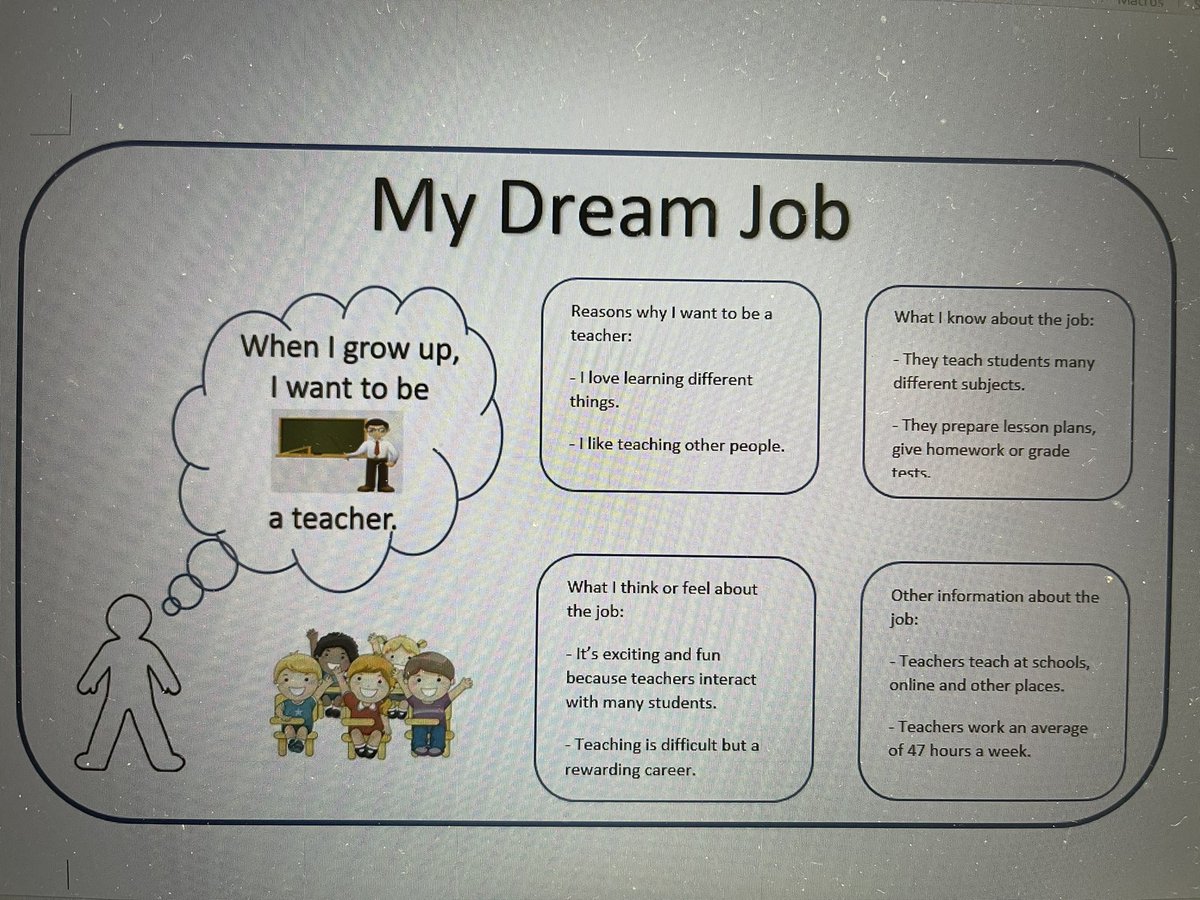 My Dream Job

When I grow up, I want to be

a teacher.

Reasons why I want to be a teacher:

- I love learning different things.

- I like teaching other people.

What I know about the job:

- They teach students many different subjects.

- They prepare lesson plans, give homework or grade tests.

What I think or feel about the job:

- It's exciting and fun because teachers interact with many students.

- Teaching is difficult but a rewarding career.

Other information about the job:

- Teachers teach at schools, online and other places.

- Teachers work an average of 47 hours a week.